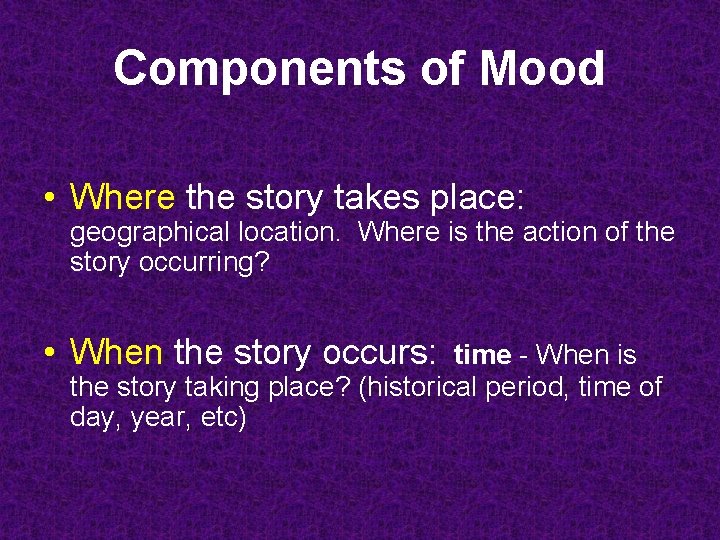 Components of Mood

• Where the story takes place: geographical location. Where is the action of the story occurring?

• When the story occurs: time - When is the story taking place? (historical period, time of day, year, etc)